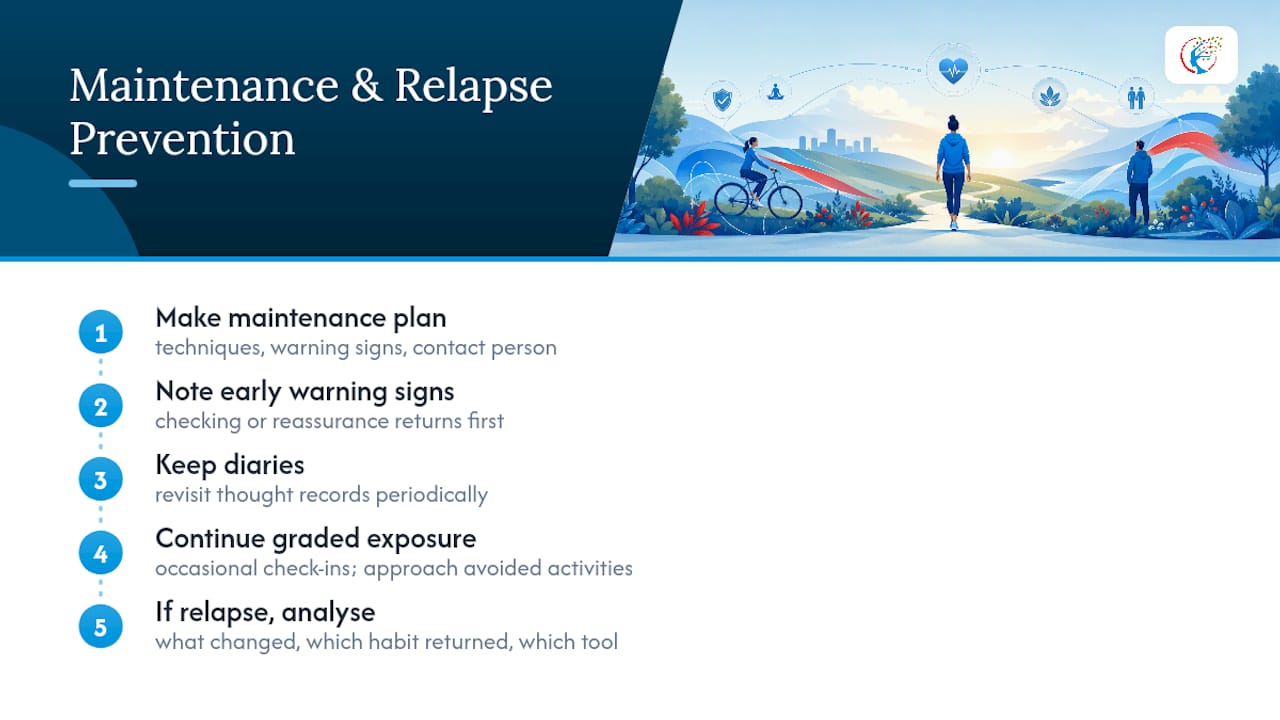 Maintenance & Relapse Prevention

1 Make maintenance plan
techniques, warning signs, contact person

2 Note early warning signs
checking or reassurance returns first

3 Keep diaries
revisit thought records periodically

4 Continue graded exposure
occasional check-ins; approach avoided activities

5 If relapse, analyse
what changed, which habit returned, which tool